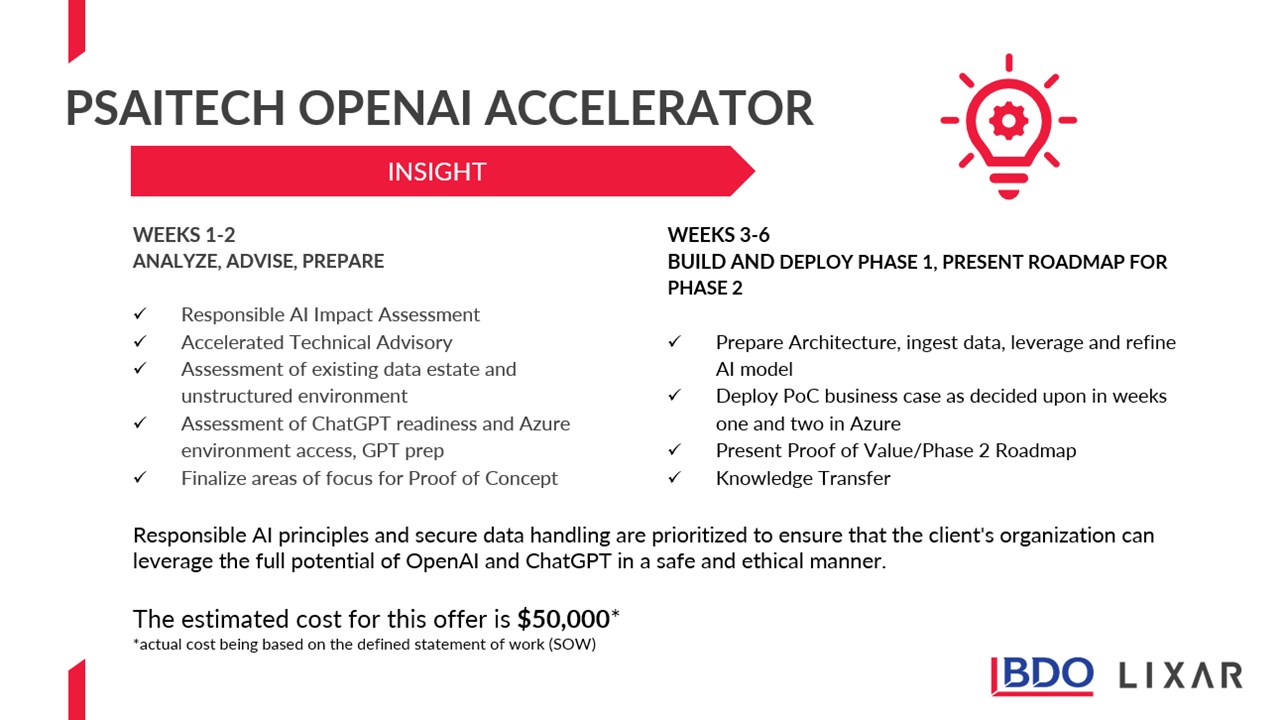 PSAITECH OPENAI ACCELERATOR

INSIGHT

WEEKS 1-2
ANALYZE, ADVISE, PREPARE

✓ Responsible AI Impact Assessment
✓ Accelerated Technical Advisory
✓ Assessment of existing data estate and unstructured environment
✓ Assessment of ChatGPT readiness and Azure environment access, GPT prep
✓ Finalize areas of focus for Proof of Concept

WEEKS 3-6
BUILD AND DEPLOY PHASE 1, PRESENT ROADMAP FOR PHASE 2

✓ Prepare Architecture, ingest data, leverage and refine AI model
✓ Deploy PoC business case as decided upon in weeks one and two in Azure
✓ Present Proof of Value/Phase 2 Roadmap
✓ Knowledge Transfer

Responsible AI principles and secure data handling are prioritized to ensure that the client's organization can leverage the full potential of OpenAI and ChatGPT in a safe and ethical manner.

The estimated cost for this offer is $50,000*
*actual cost being based on the defined statement of work (SOW)

BDO LIXAR